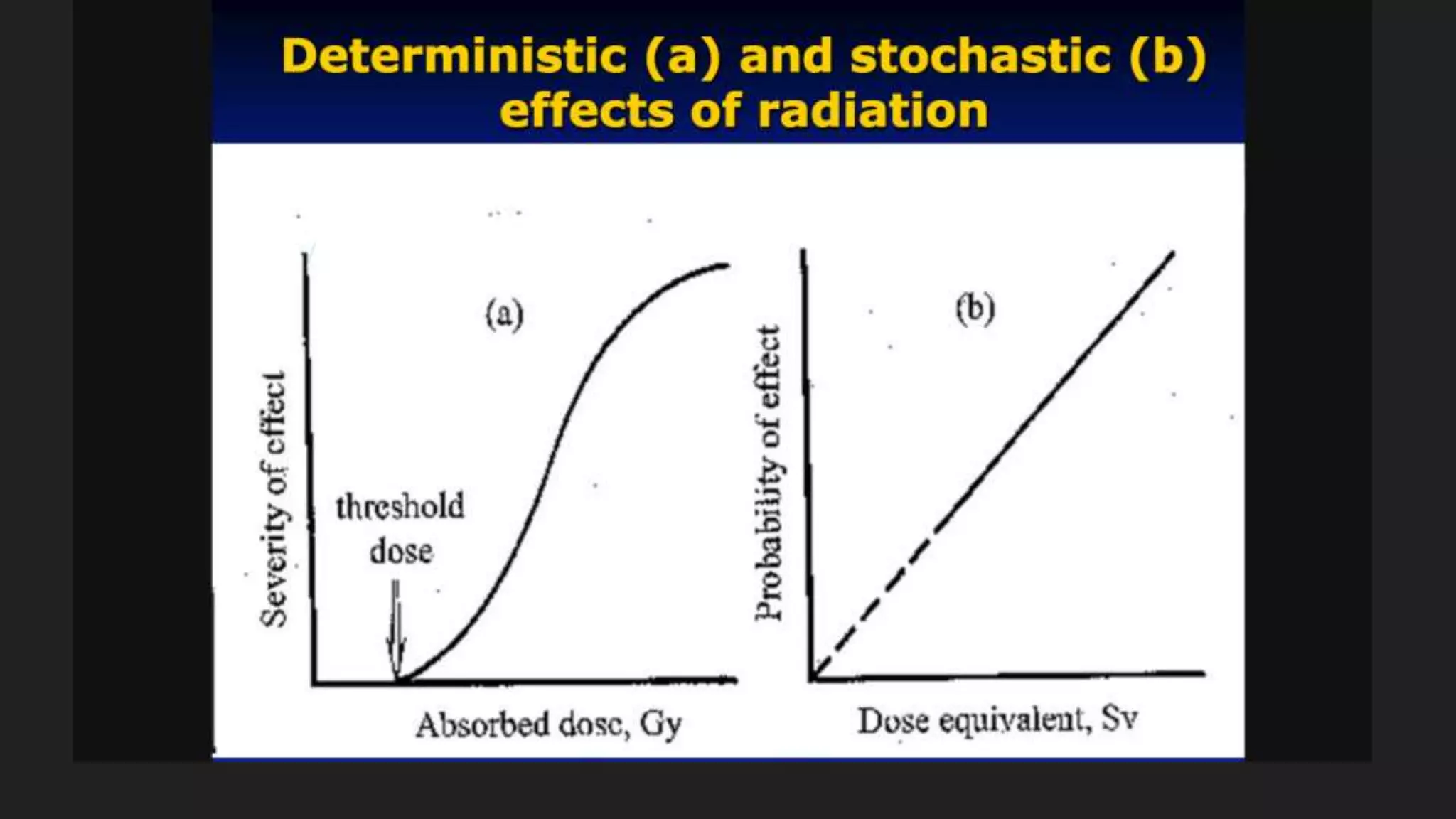 Deterministic (a) and stochastic (b) effects of radiation

(a)

Severity of effect

threshold dose

Absorbed dose, Gy

(b)

Probability of effect

Dose equivalent, Sv